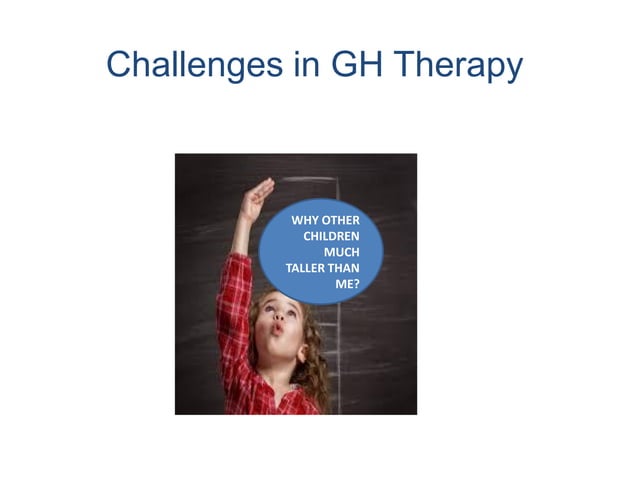 Challenges in GH Therapy

WHY OTHER CHILDREN MUCH TALLER THAN ME?